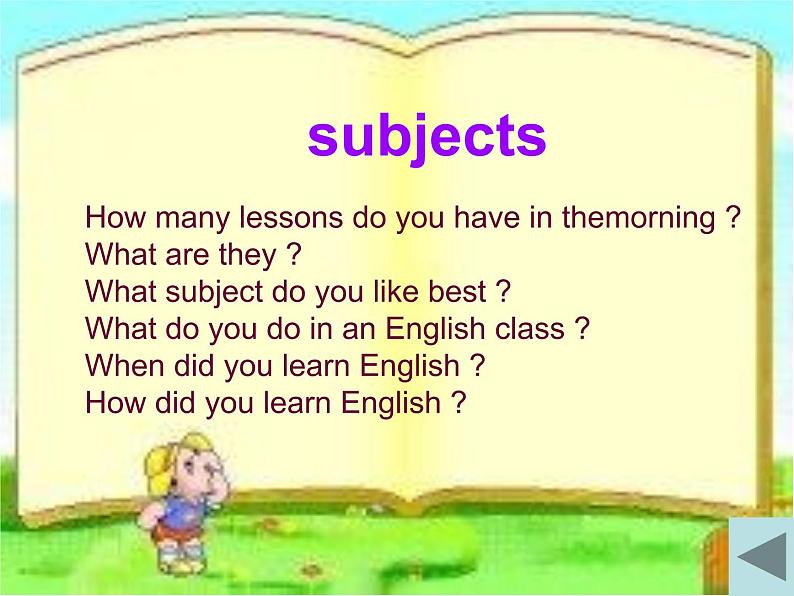 subjects

How many lessons do you have in themorning ?
What are they ?
What subject do you like best ?
What do you do in an English class ?
When did you learn English ?
How did you learn English ?